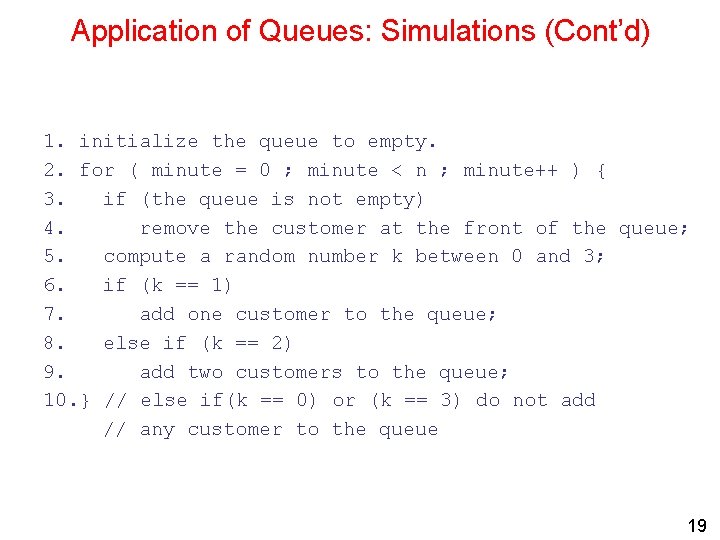 Application of Queues: Simulations (Cont'd)

1. initialize the queue to empty.
2. for ( minute = 0 ; minute < n ; minute++ ) {
3.   if (the queue is not empty)
4.     remove the customer at the front of the queue;
5.   compute a random number k between 0 and 3;
6.   if (k == 1)
7.     add one customer to the queue;
8.   else if (k == 2)
9.     add two customers to the queue;
10.} // else if(k == 0) or (k == 3) do not add
     // any customer to the queue

19